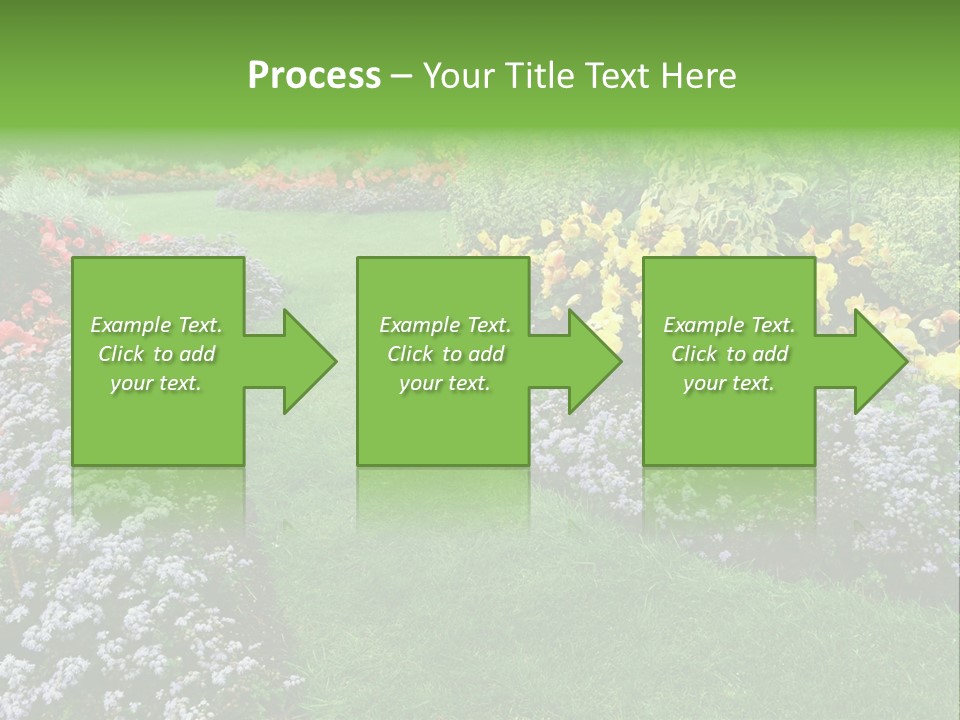 Process – Your Title Text Here

Example Text. Click to add your text.

Example Text. Click to add your text.

Example Text. Click to add your text.